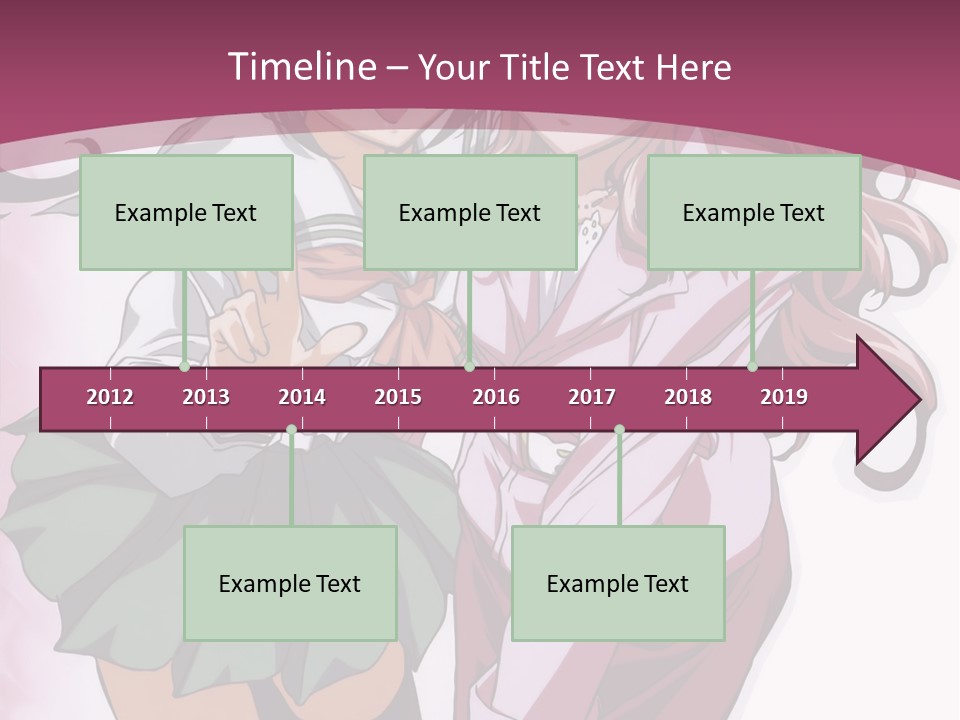 Timeline – Your Title Text Here

Example Text

Example Text

Example Text

2012 2013 2014 2015 2016 2017 2018 2019

Example Text

Example Text